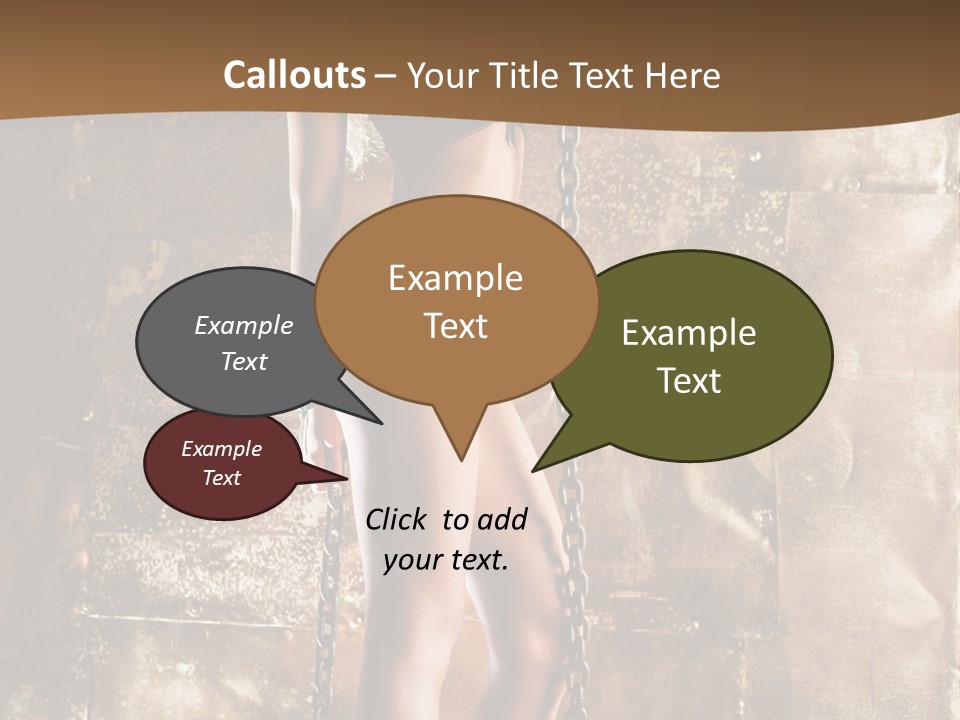 Callouts – Your Title Text Here

Example Text

Example Text

Example Text

Example Text

Click to add your text.